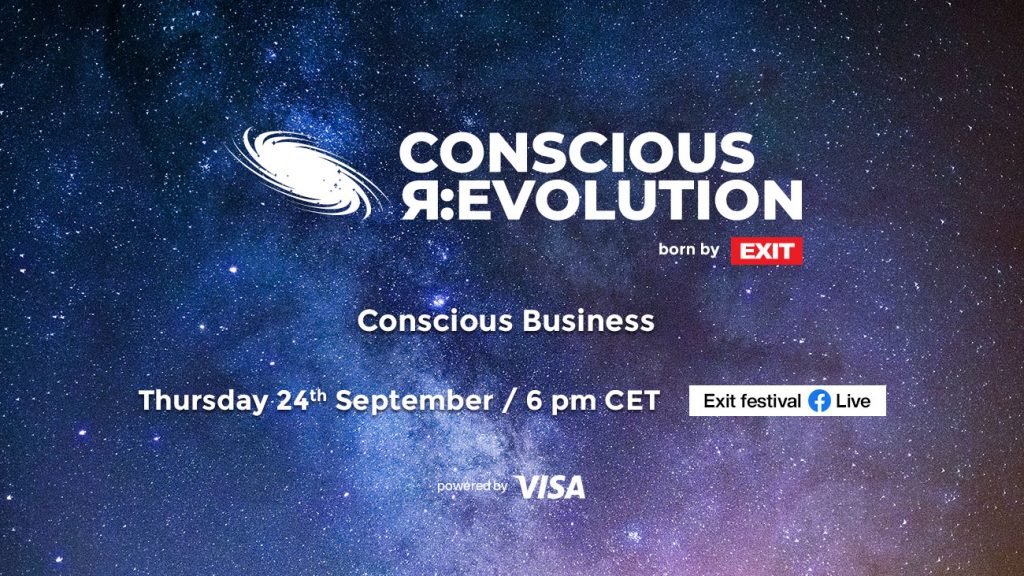 CONSCIOUS
Я:EVOLUTION
born by EXIT

Conscious Business

Thursday 24$^{th}$ September / 6 pm CET

Exit festival Live

powered by VISA